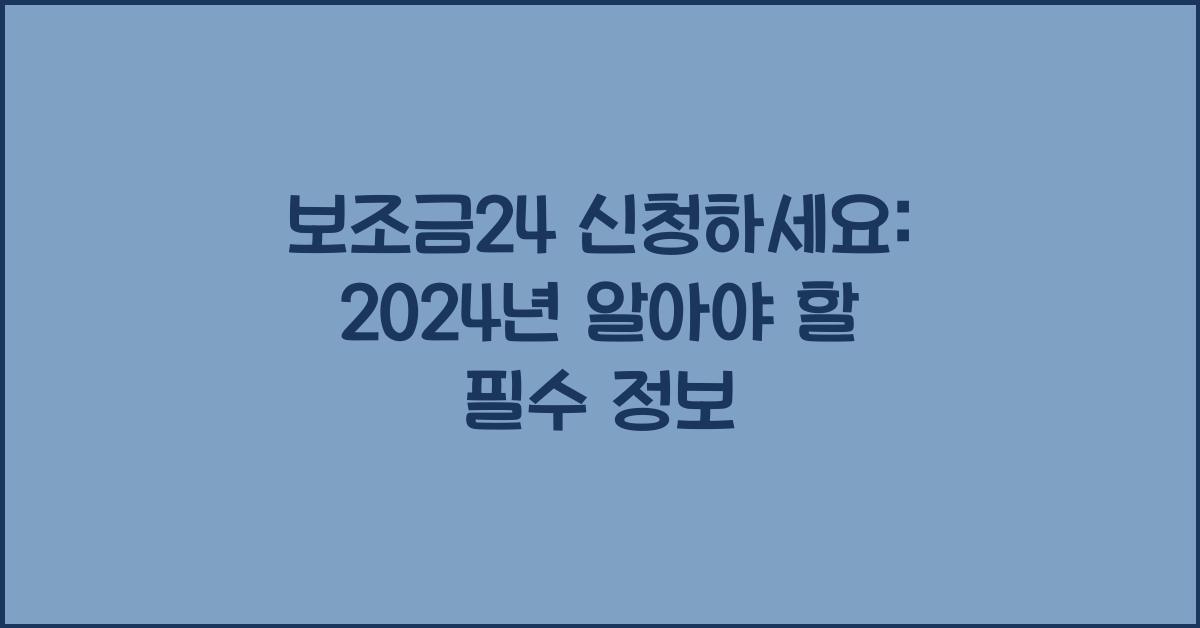 보조금24 신청하세요: 2024년 알아야 할 필수 정보